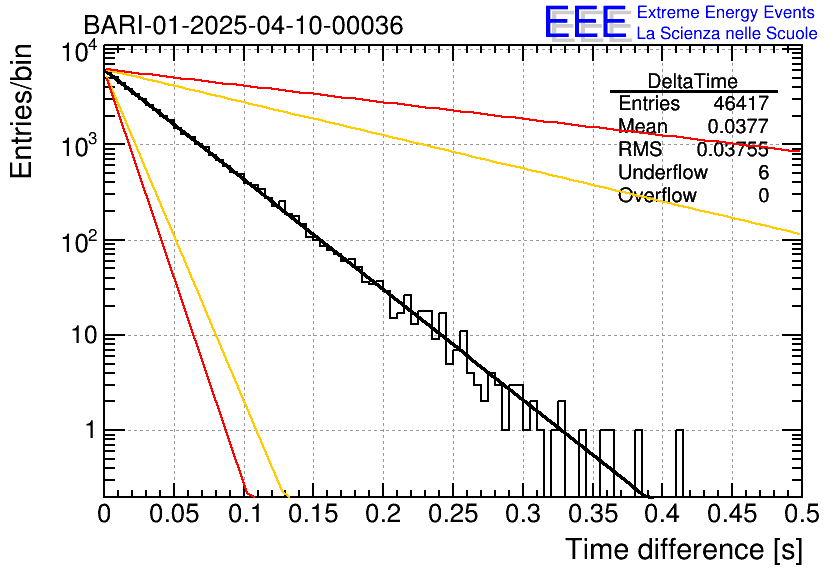 BARI-01-2025-04-10-00036

EEE Extreme Energy Events
La Scienza nelle Scuole

| DeltaTime | |
|---|---|
| Entries | 46417 |
| Mean | 0.0377 |
| RMS | 0.03755 |
| Underflow | 6 |
| Overflow | 0 |

Entries/bin

$10^4$
$10^3$
$10^2$
10
1

0 0.05 0.1 0.15 0.2 0.25 0.3 0.35 0.4 0.45 0.5

Time difference [s]